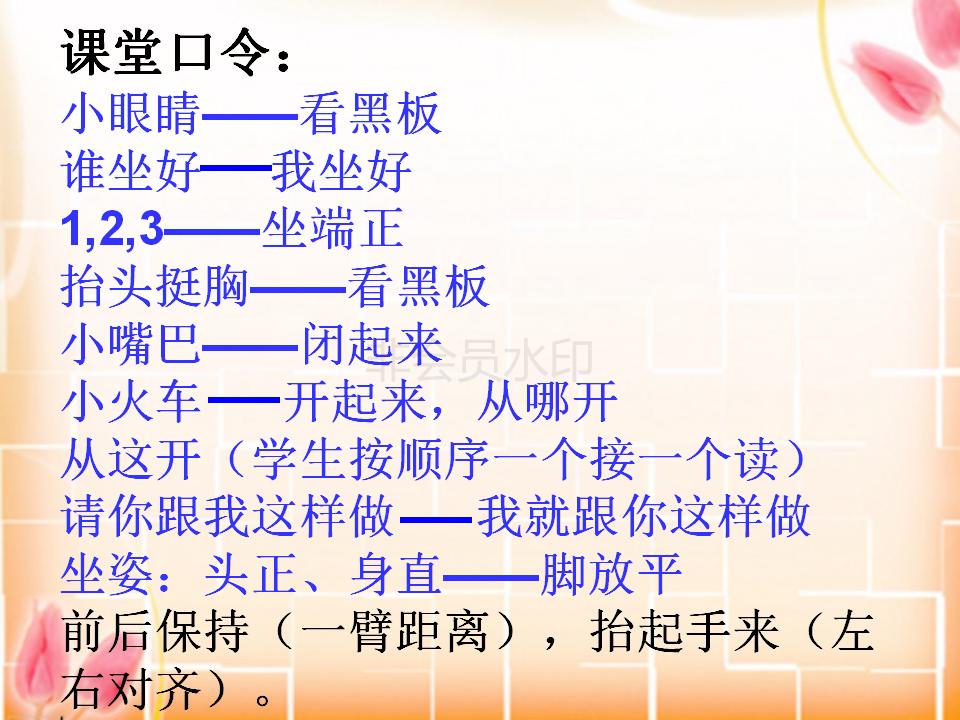 课堂口令：
小眼睛——看黑板
谁坐好——我坐好
1,2,3——坐端正
抬头挺胸——看黑板
小嘴巴——闭起来
小火车——开起来，从哪开
从这开（学生按顺序一个接一个读）
请你跟我这样做——我就跟你这样做
坐姿：头正、身直——脚放平
前后保持（一臂距离），抬起手来（左右对齐）。

非会员水印